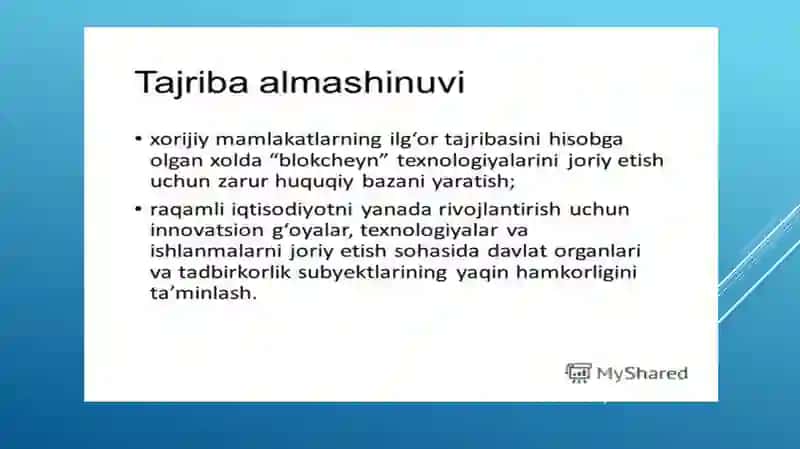 Tajriba almashinuvi

• xorijiy mamlakatlarning ilg‘or tajribasini hisobga olgan xolda “blokcheyn” texnologiyalarini joriy etish uchun zarur huquqiy bazani yaratish;

• raqamli iqtisodiyotni yanada rivojlantirish uchun innovatsion g‘oyalar, texnologiyalar va ishlanmalarni joriy etish sohasida davlat organlari va tadbirkorlik subyektlarining yaqin hamkorligini ta’minlash.

MyShared